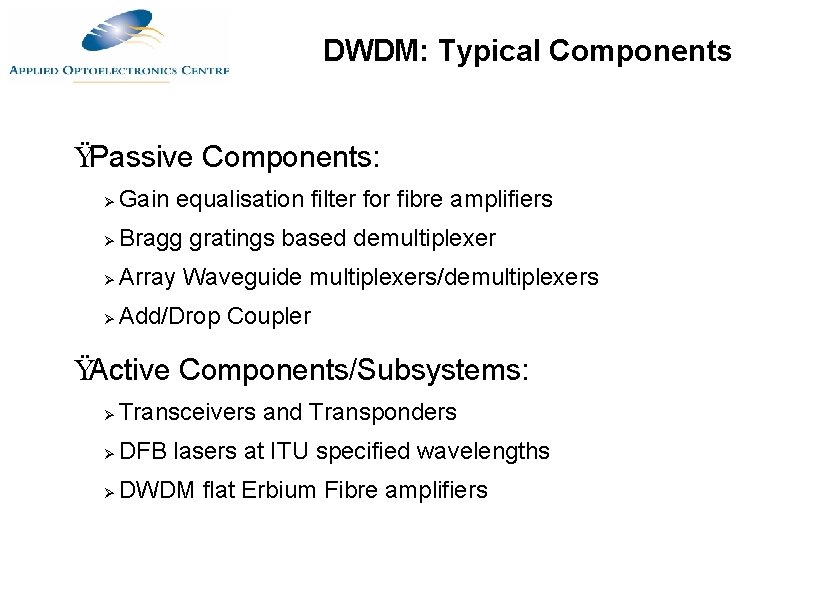 APPLIED OPTOELECTRONICS CENTRE

DWDM: Typical Components

ŸPassive Components:

➢ Gain equalisation filter for fibre amplifiers

➢ Bragg gratings based demultiplexer

➢ Array Waveguide multiplexers/demultiplexers

➢ Add/Drop Coupler

ŸActive Components/Subsystems:

➢ Transceivers and Transponders

➢ DFB lasers at ITU specified wavelengths

➢ DWDM flat Erbium Fibre amplifiers